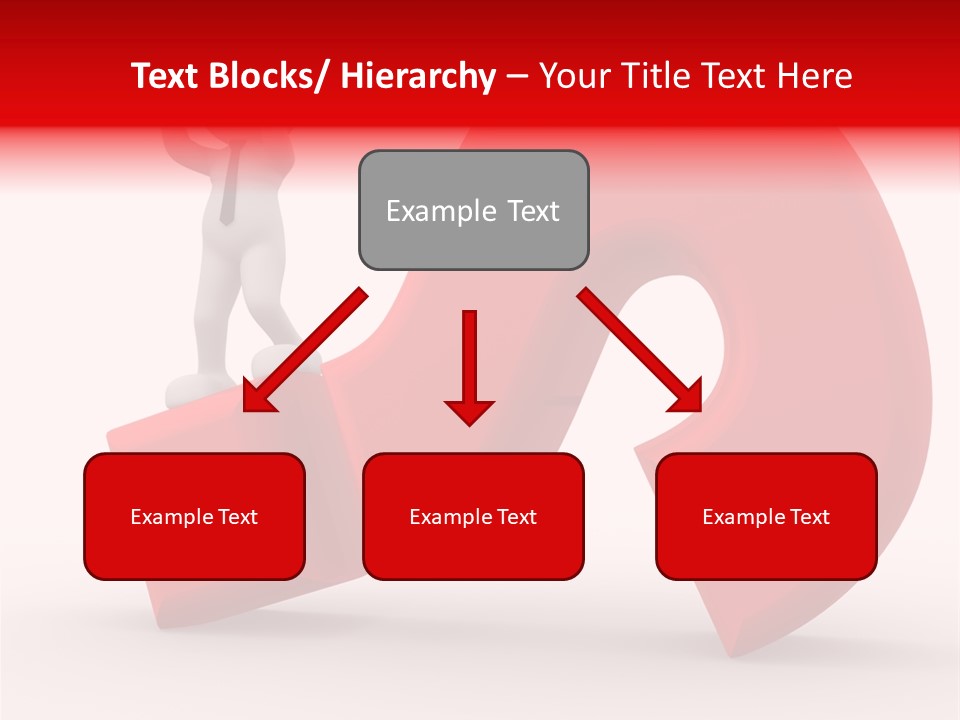 Text Blocks/ Hierarchy – Your Title Text Here

Example Text

Example Text

Example Text

Example Text